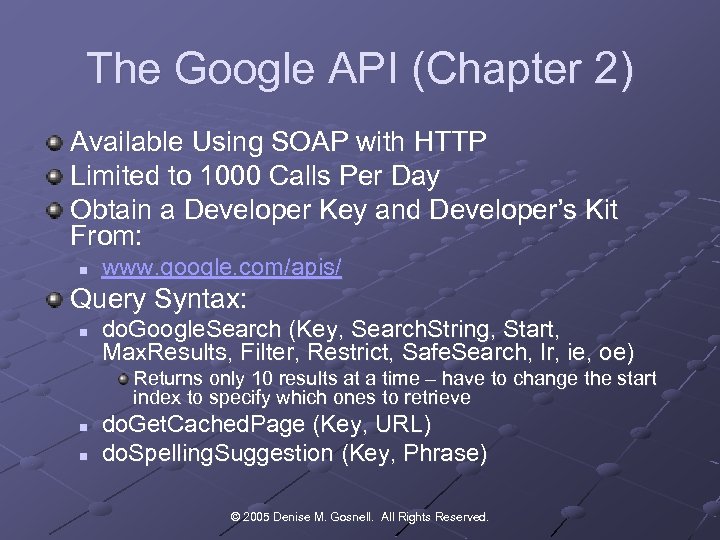 The Google API (Chapter 2)

Available Using SOAP with HTTP

Limited to 1000 Calls Per Day

Obtain a Developer Key and Developer's Kit From:

www.google.com/apis/

Query Syntax:

doGoogleSearch (Key, SearchString, Start, MaxResults, Filter, Restrict, SafeSearch, lr, ie, oe)

Returns only 10 results at a time – have to change the start index to specify which ones to retrieve

doGetCachedPage (Key, URL)

doSpellingSuggestion (Key, Phrase)

© 2005 Denise M. Gosnell. All Rights Reserved.